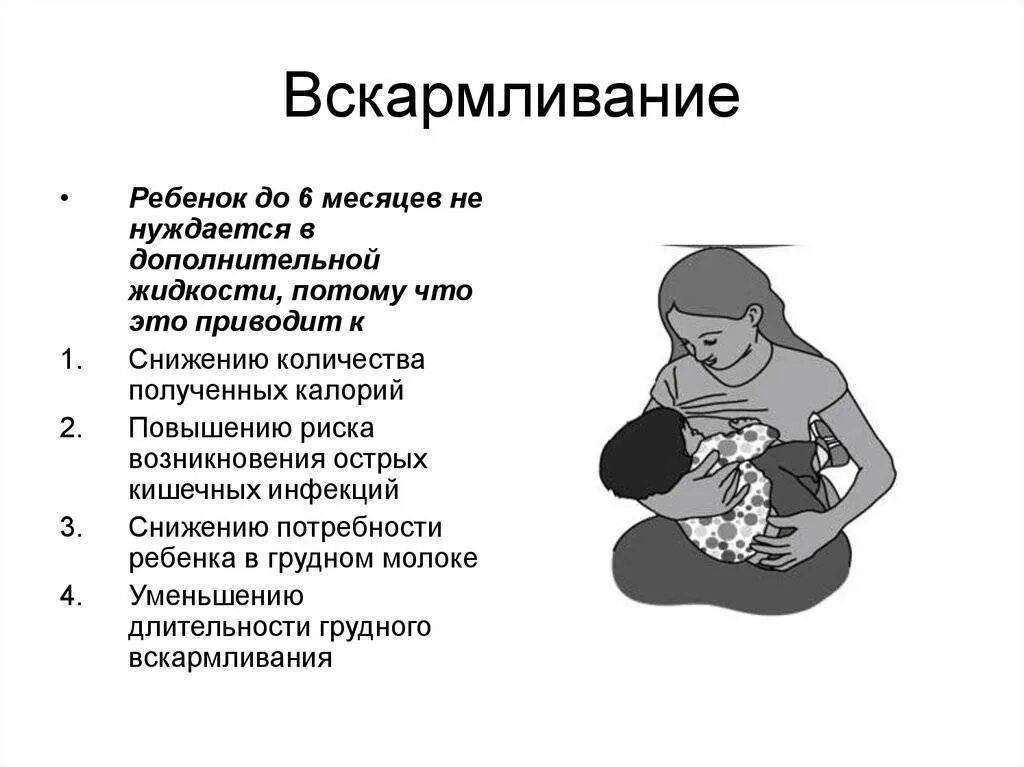 Вскармливание

• Ребенок до 6 месяцев не нуждается в дополнительной жидкости, потому что это приводит к

1. Снижению количества полученных калорий
2. Повышению риска возникновения острых кишечных инфекций
3. Снижению потребности ребенка в грудном молоке
4. Уменьшению длительности грудного вскармливания